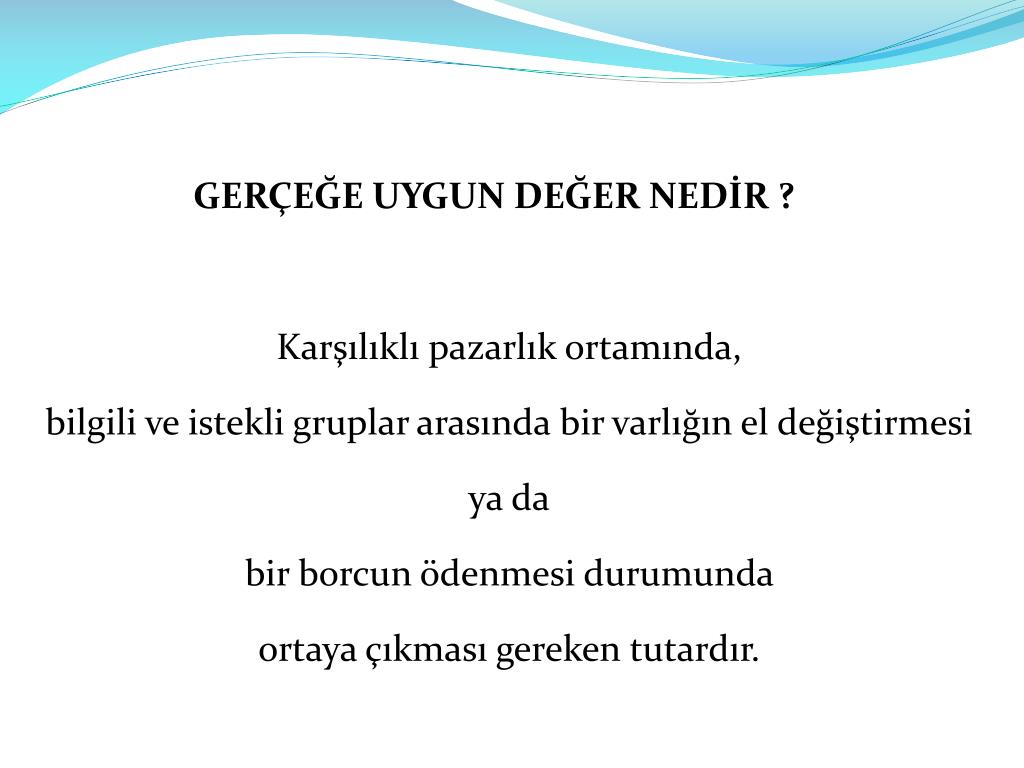 GERÇEĞE UYGUN DEĞER NEDİR ?

Karşılıklı pazarlık ortamında,
bilgili ve istekli gruplar arasında bir varlığın el değiştirmesi
ya da
bir borcun ödenmesi durumunda
ortaya çıkması gereken tutardır.